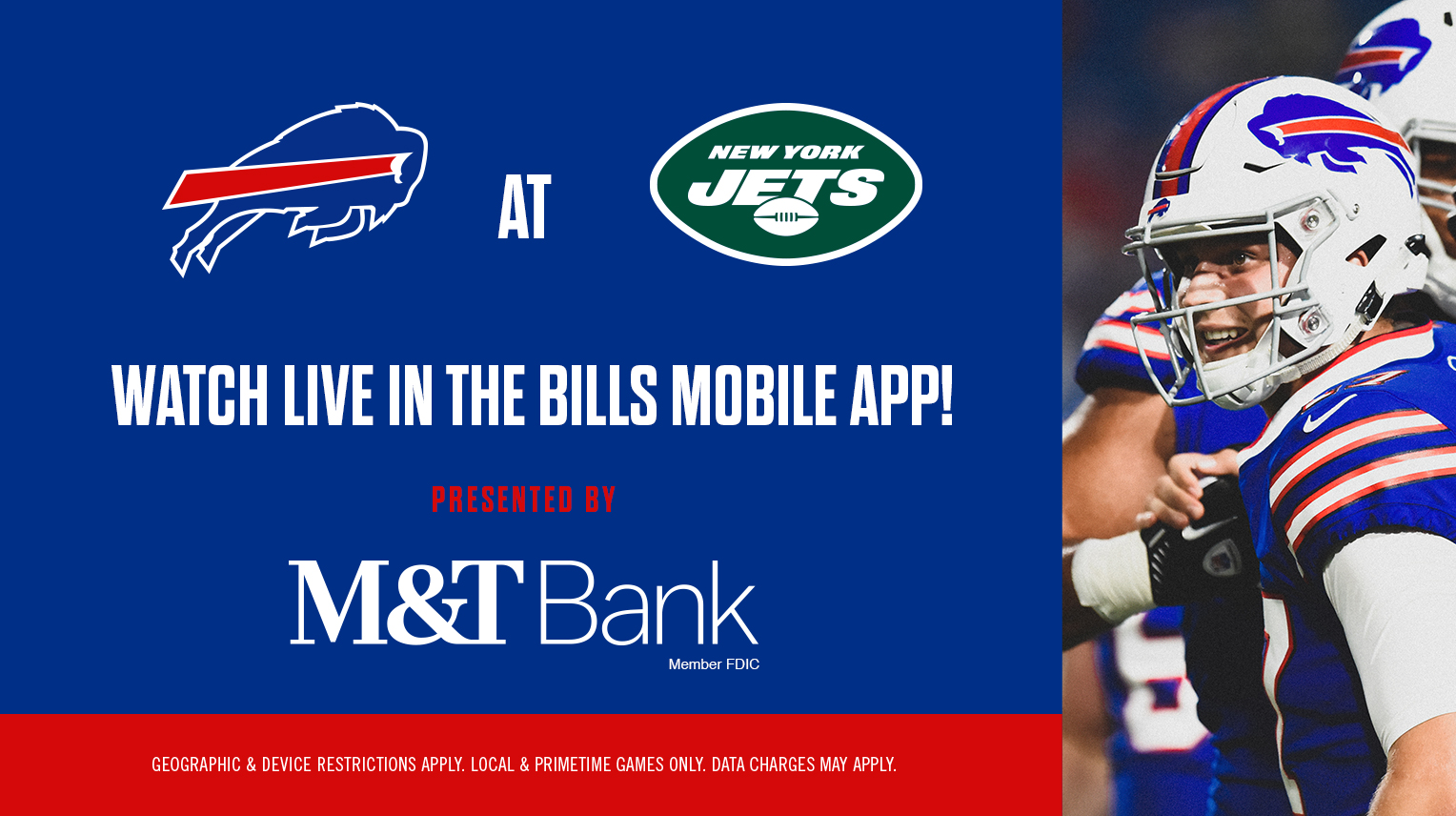 AT

NEW YORK JETS

WATCH LIVE IN THE BILLS MOBILE APP!

PRESENTED BY

M&T Bank
Member FDIC

GEOGRAPHIC & DEVICE RESTRICTIONS APPLY. LOCAL & PRIMETIME GAMES ONLY. DATA CHARGES MAY APPLY.